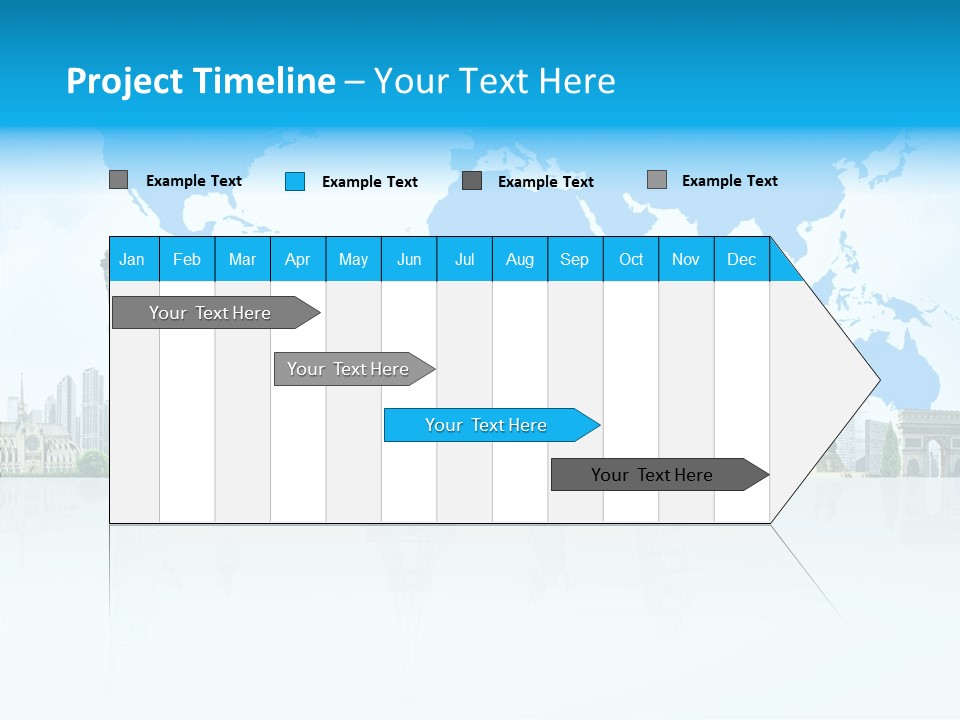 Project Timeline – Your Text Here

Example Text
Example Text
Example Text
Example Text

| Jan | Feb | Mar | Apr | May | Jun | Jul | Aug | Sep | Oct | Nov | Dec |
|---|---|---|---|---|---|---|---|---|---|---|---|

Your Text Here
Your Text Here
Your Text Here
Your Text Here